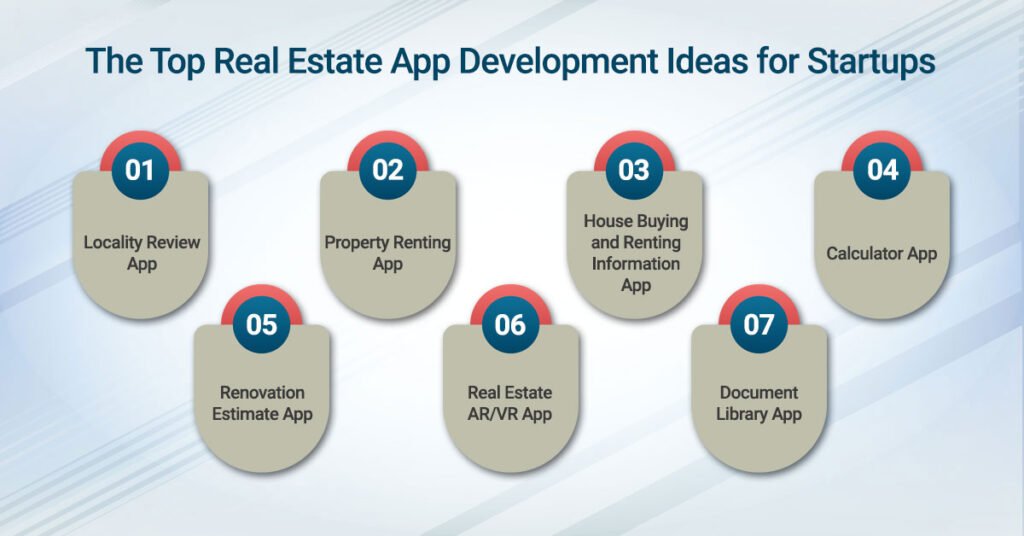 The Top Real Estate App Development Ideas for Startups

01
Locality Review App

02
Property Renting App

03
House Buying and Renting Information App

04
Calculator App

05
Renovation Estimate App

06
Real Estate AR/VR App

07
Document Library App